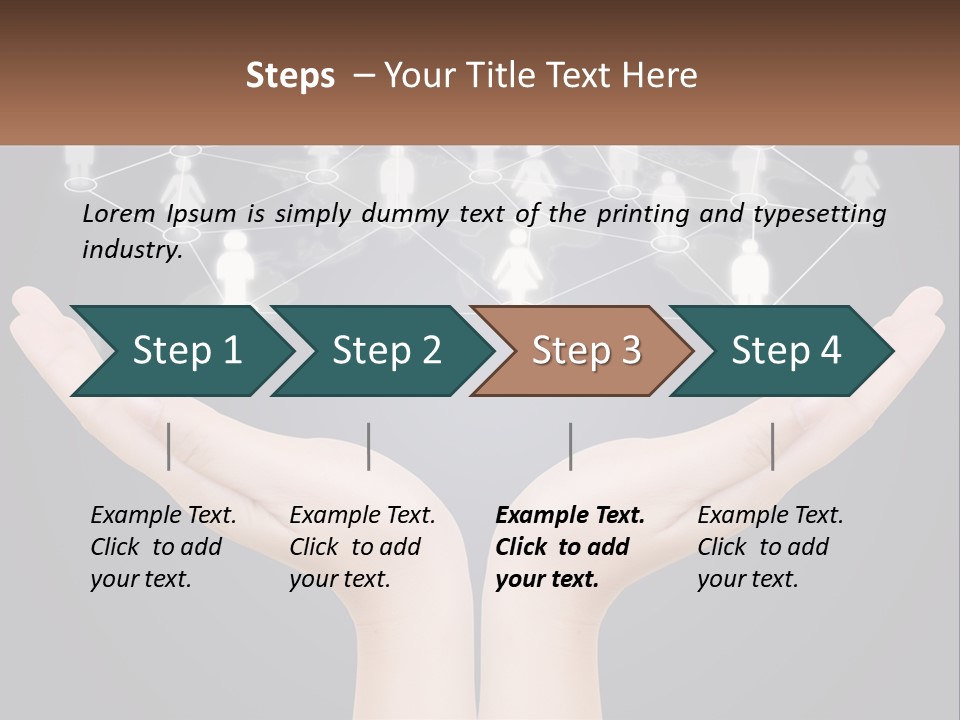 Steps – Your Title Text Here

Lorem Ipsum is simply dummy text of the printing and typesetting industry.

Step 1

Step 2

Step 3

Step 4

Example Text. Click to add your text.

Example Text. Click to add your text.

Example Text. Click to add your text.

Example Text. Click to add your text.